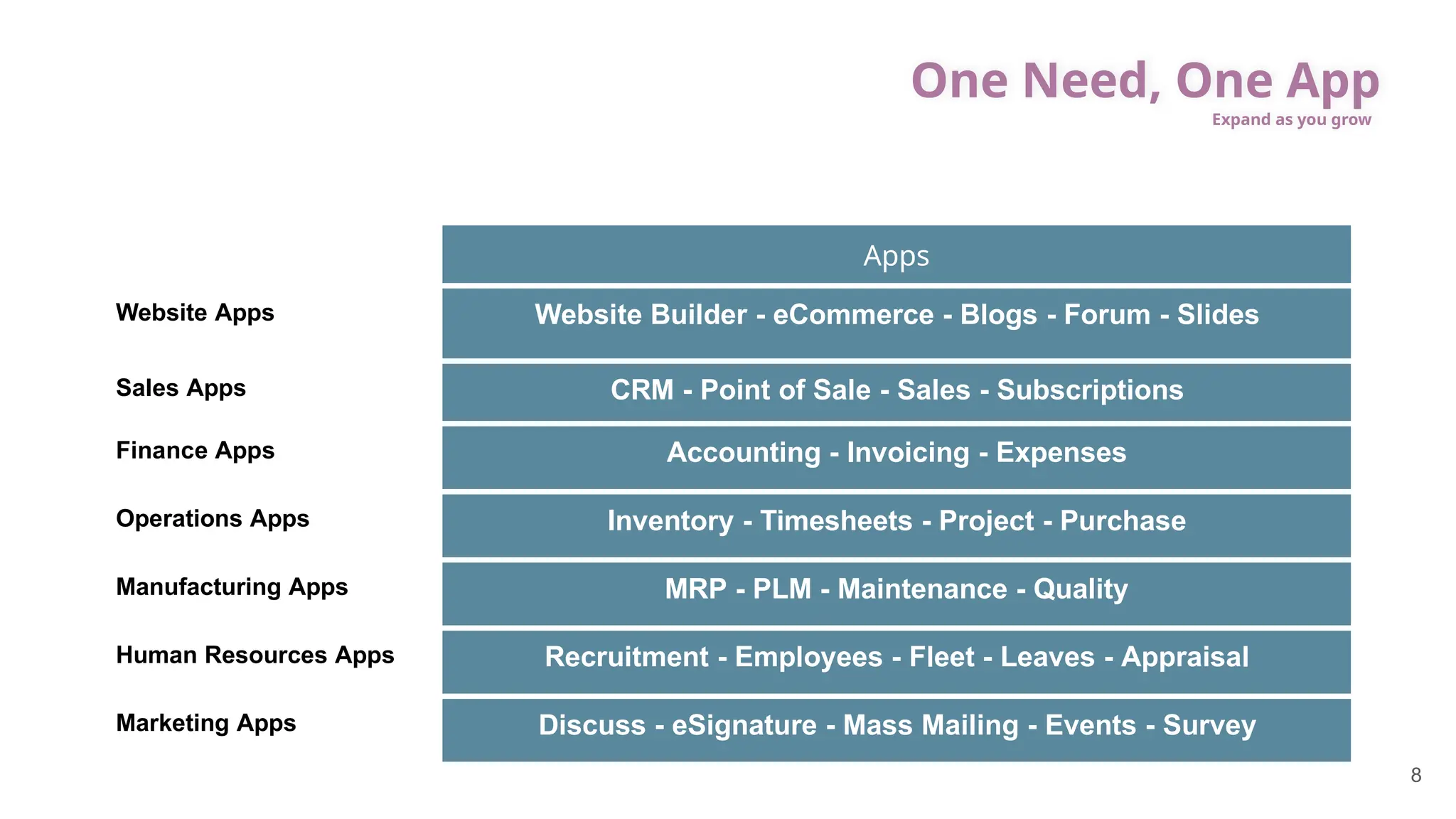 One Need, One App
Expand as you grow

| | Apps |
|---|---|
| Website Apps | Website Builder - eCommerce - Blogs - Forum - Slides |
| Sales Apps | CRM - Point of Sale - Sales - Subscriptions |
| Finance Apps | Accounting - Invoicing - Expenses |
| Operations Apps | Inventory - Timesheets - Project - Purchase |
| Manufacturing Apps | MRP - PLM - Maintenance - Quality |
| Human Resources Apps | Recruitment - Employees - Fleet - Leaves - Appraisal |
| Marketing Apps | Discuss - eSignature - Mass Mailing - Events - Survey |

8